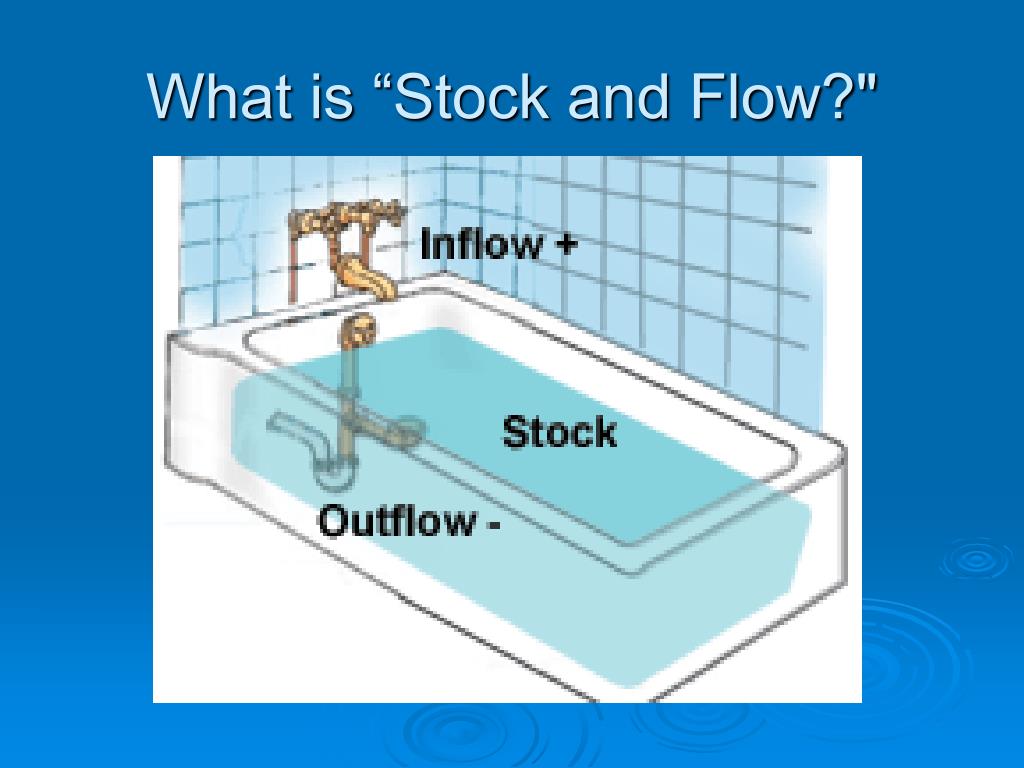 What is “Stock and Flow?"

Inflow +

Stock

Outflow -